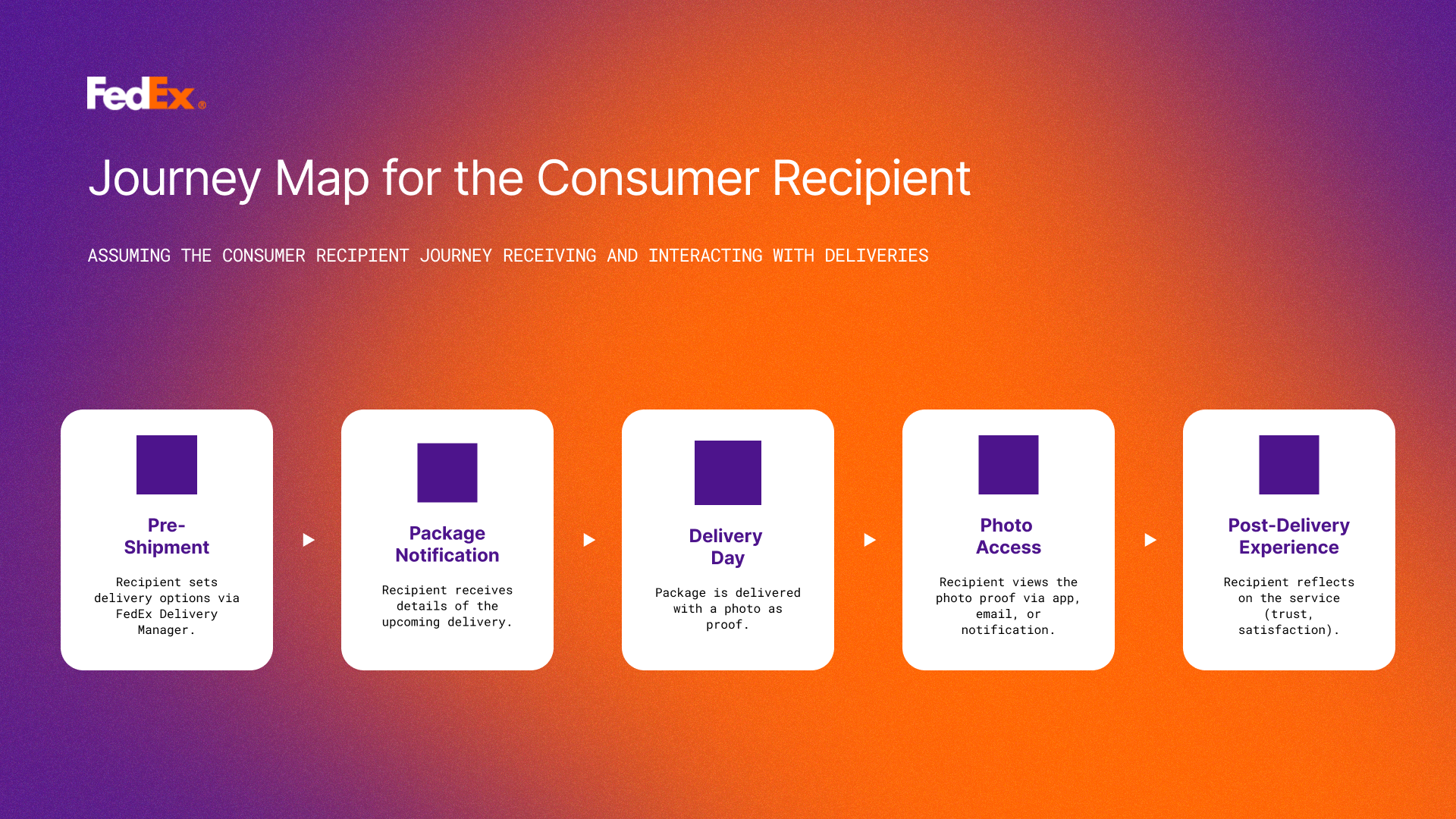 FedEx®

Journey Map for the Consumer Recipient

ASSUMING THE CONSUMER RECIPIENT JOURNEY RECEIVING AND INTERACTING WITH DELIVERIES

Pre-Shipment

Recipient sets delivery options via FedEx Delivery Manager.

Package Notification

Recipient receives details of the upcoming delivery.

Delivery Day

Package is delivered with a photo as proof.

Photo Access

Recipient views the photo proof via app, email, or notification.

Post-Delivery Experience

Recipient reflects on the service (trust, satisfaction).